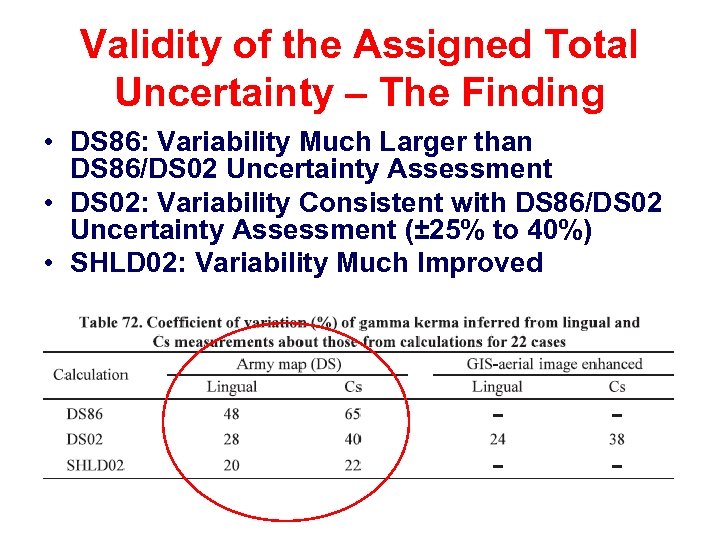 Validity of the Assigned Total Uncertainty – The Finding

• DS86: Variability Much Larger than DS86/DS02 Uncertainty Assessment
• DS02: Variability Consistent with DS86/DS02 Uncertainty Assessment (±25% to 40%)
• SHLD02: Variability Much Improved

Table 72. Coefficient of variation (%) of gamma kerma inferred from lingual and Cs measurements about those from calculations for 22 cases

| Calculation | Army map (DS) Lingual | Army map (DS) Cs | GIS-aerial image enhanced Lingual | GIS-aerial image enhanced Cs |
|---|---|---|---|---|
| DS86 | 48 | 65 | – | – |
| DS02 | 28 | 40 | 24 | 38 |
| SHLD02 | 20 | 22 | – | – |